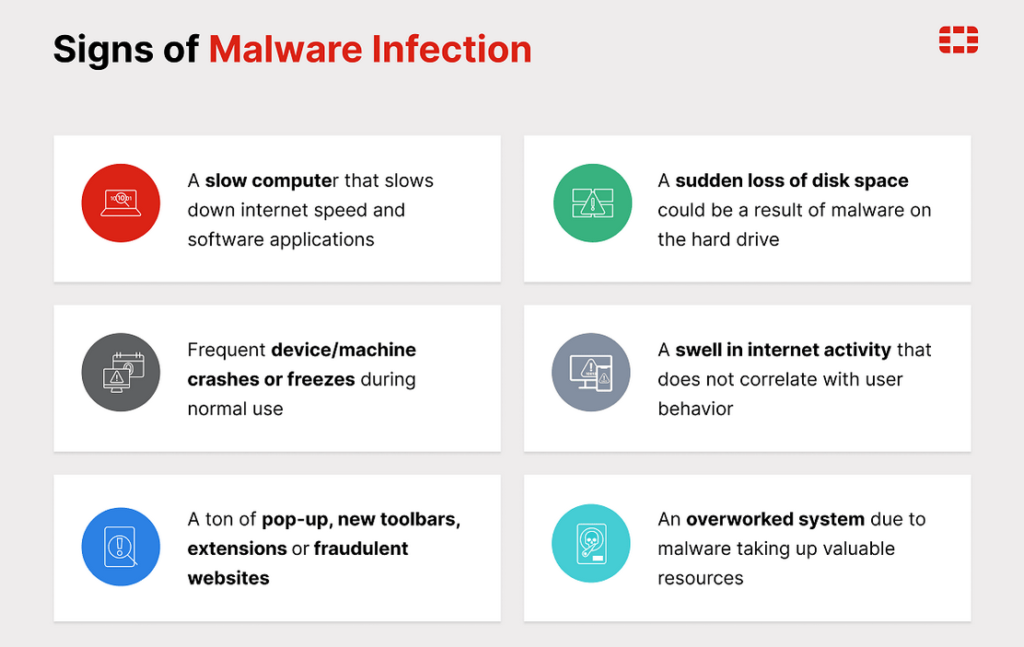 Signs of Malware Infection

A slow computer that slows down internet speed and software applications

A sudden loss of disk space could be a result of malware on the hard drive

Frequent device/machine crashes or freezes during normal use

A swell in internet activity that does not correlate with user behavior

A ton of pop-up, new toolbars, extensions or fraudulent websites

An overworked system due to malware taking up valuable resources